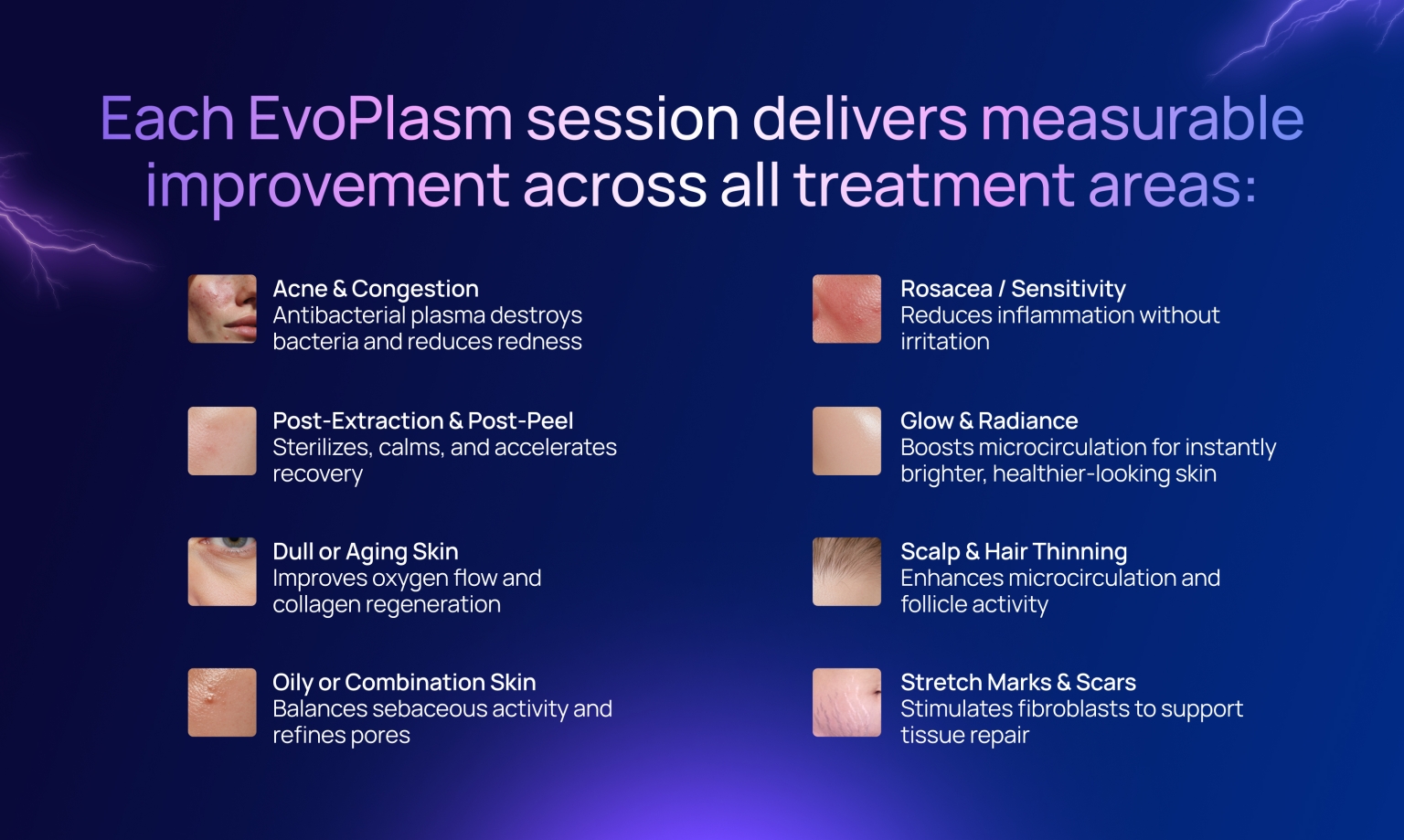 Each EvoPlasm session delivers measurable improvement across all treatment areas:

Acne & Congestion
Antibacterial plasma destroys bacteria and reduces redness

Post-Extraction & Post-Peel
Sterilizes, calms, and accelerates recovery

Dull or Aging Skin
Improves oxygen flow and collagen regeneration

Oily or Combination Skin
Balances sebaceous activity and refines pores

Rosacea / Sensitivity
Reduces inflammation without irritation

Glow & Radiance
Boosts microcirculation for instantly brighter, healthier-looking skin

Scalp & Hair Thinning
Enhances microcirculation and follicle activity

Stretch Marks & Scars
Stimulates fibroblasts to support tissue repair